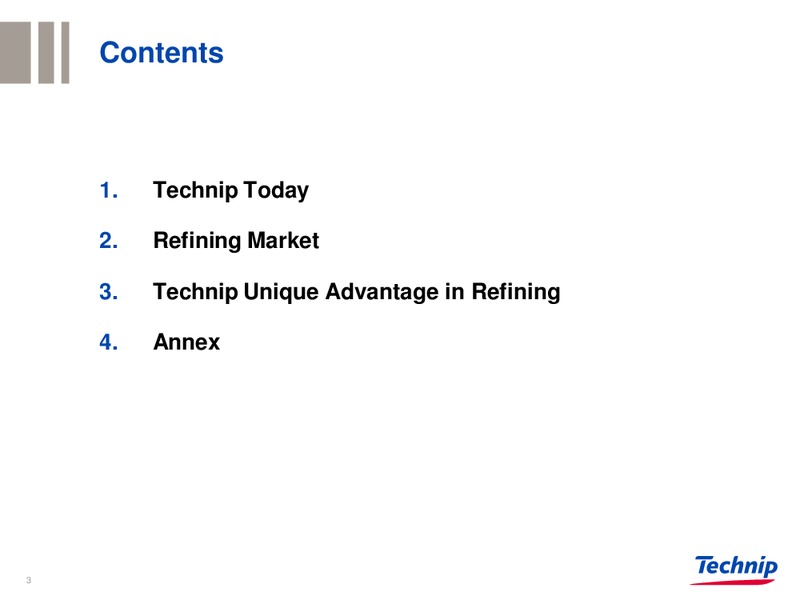 Contents

1. Technip Today

2. Refining Market

3. Technip Unique Advantage in Refining

4. Annex

3

Technip